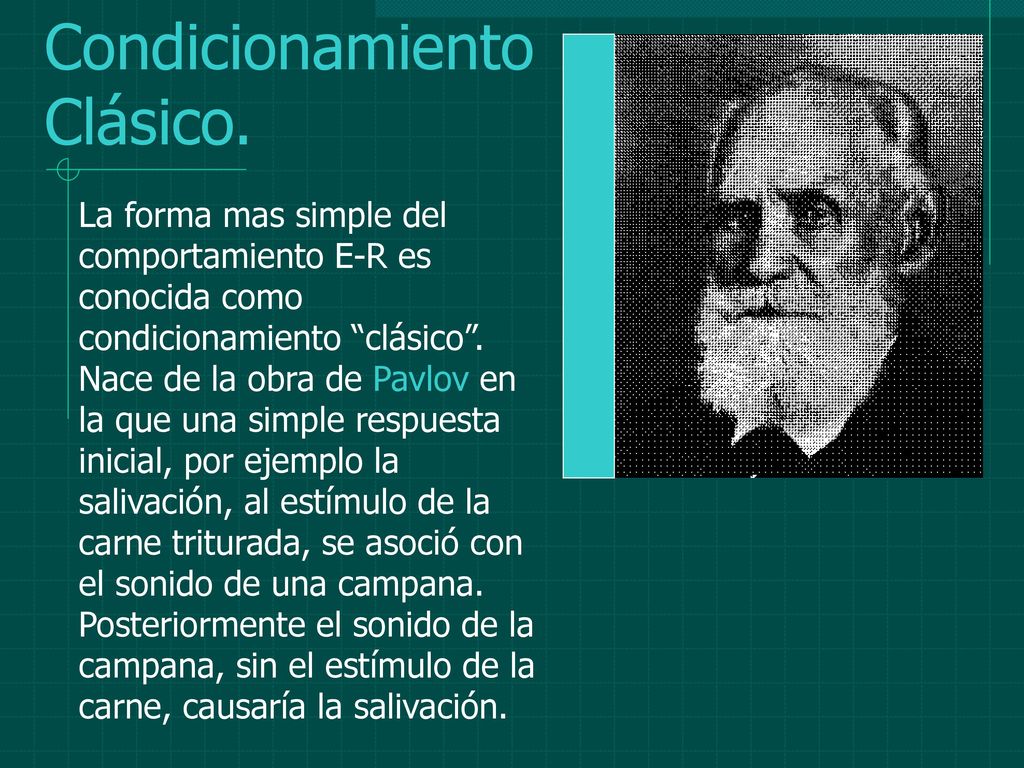 Condicionamiento Clásico.

La forma mas simple del comportamiento E-R es conocida como condicionamiento “clásico”. Nace de la obra de Pavlov en la que una simple respuesta inicial, por ejemplo la salivación, al estímulo de la carne triturada, se asoció con el sonido de una campana. Posteriormente el sonido de la campana, sin el estímulo de la carne, causaría la salivación.